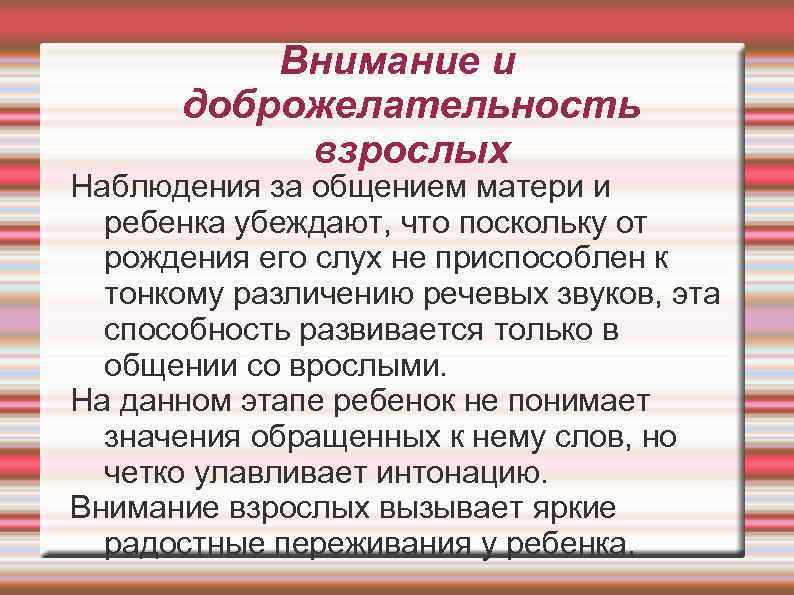 Внимание и доброжелательность взрослых

Наблюдения за общением матери и ребенка убеждают, что поскольку от рождения его слух не приспособлен к тонкому различению речевых звуков, эта способность развивается только в общении со врослыми.

На данном этапе ребенок не понимает значения обращенных к нему слов, но четко улавливает интонацию.

Внимание взрослых вызывает яркие радостные переживания у ребенка.